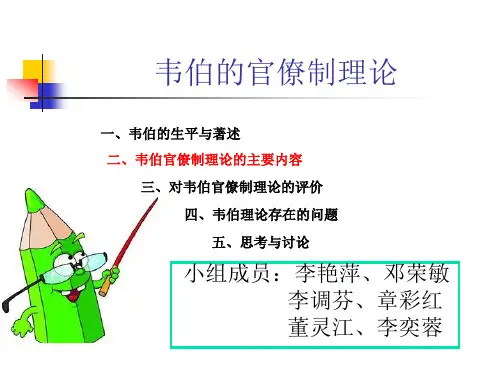 韦伯的官僚制理论

一、韦伯的生平与著述

二、韦伯官僚制理论的主要内容

三、对韦伯官僚制理论的评价

四、韦伯理论存在的问题

五、思考与讨论

小组成员：李艳萍、邓荣敏
李调芬、章彩红
董灵江、李奕蓉